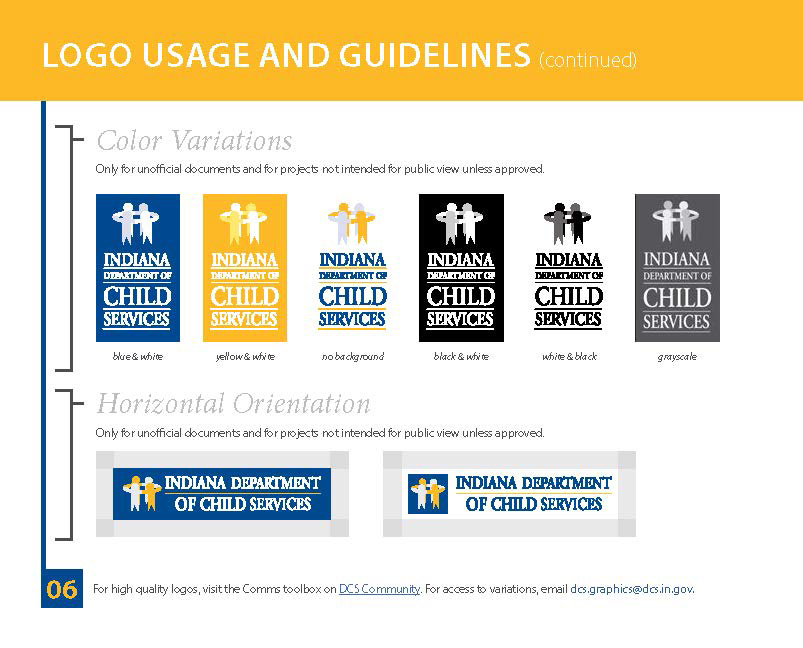 LOGO USAGE AND GUIDELINES (continued)

Color Variations

Only for unofficial documents and for projects not intended for public view unless approved.

INDIANA DEPARTMENT OF CHILD SERVICES

blue & white

INDIANA DEPARTMENT OF CHILD SERVICES

yellow & white

INDIANA DEPARTMENT OF CHILD SERVICES

no background

INDIANA DEPARTMENT OF CHILD SERVICES

black & white

INDIANA DEPARTMENT OF CHILD SERVICES

white & black

INDIANA DEPARTMENT OF CHILD SERVICES

grayscale

Horizontal Orientation

Only for unofficial documents and for projects not intended for public view unless approved.

INDIANA DEPARTMENT OF CHILD SERVICES

INDIANA DEPARTMENT OF CHILD SERVICES

06 For high quality logos, visit the Comms toolbox on DCS Community. For access to variations, email dcs.graphics@dcs.in.gov.